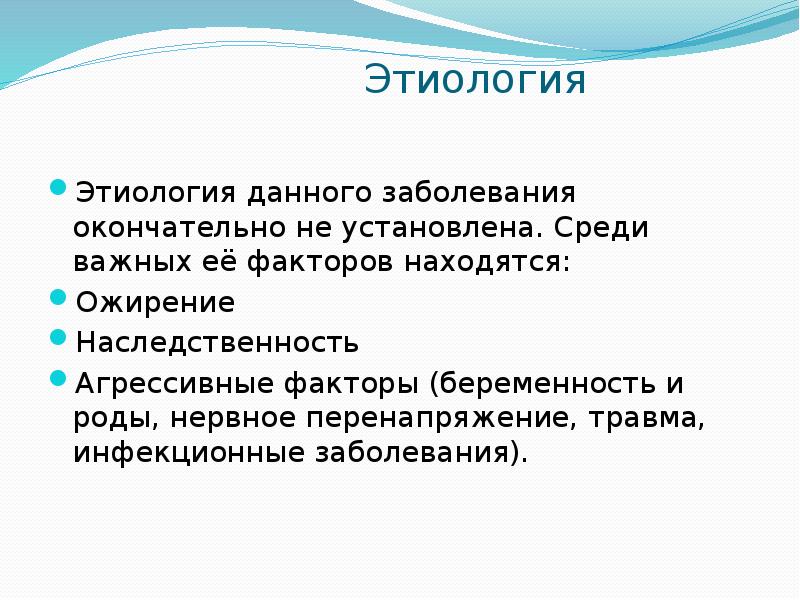 Этиология

Этиология данного заболевания окончательно не установлена. Среди важных её факторов находятся:

Ожирение

Наследственность

Агрессивные факторы (беременность и роды, нервное перенапряжение, травма, инфекционные заболевания).